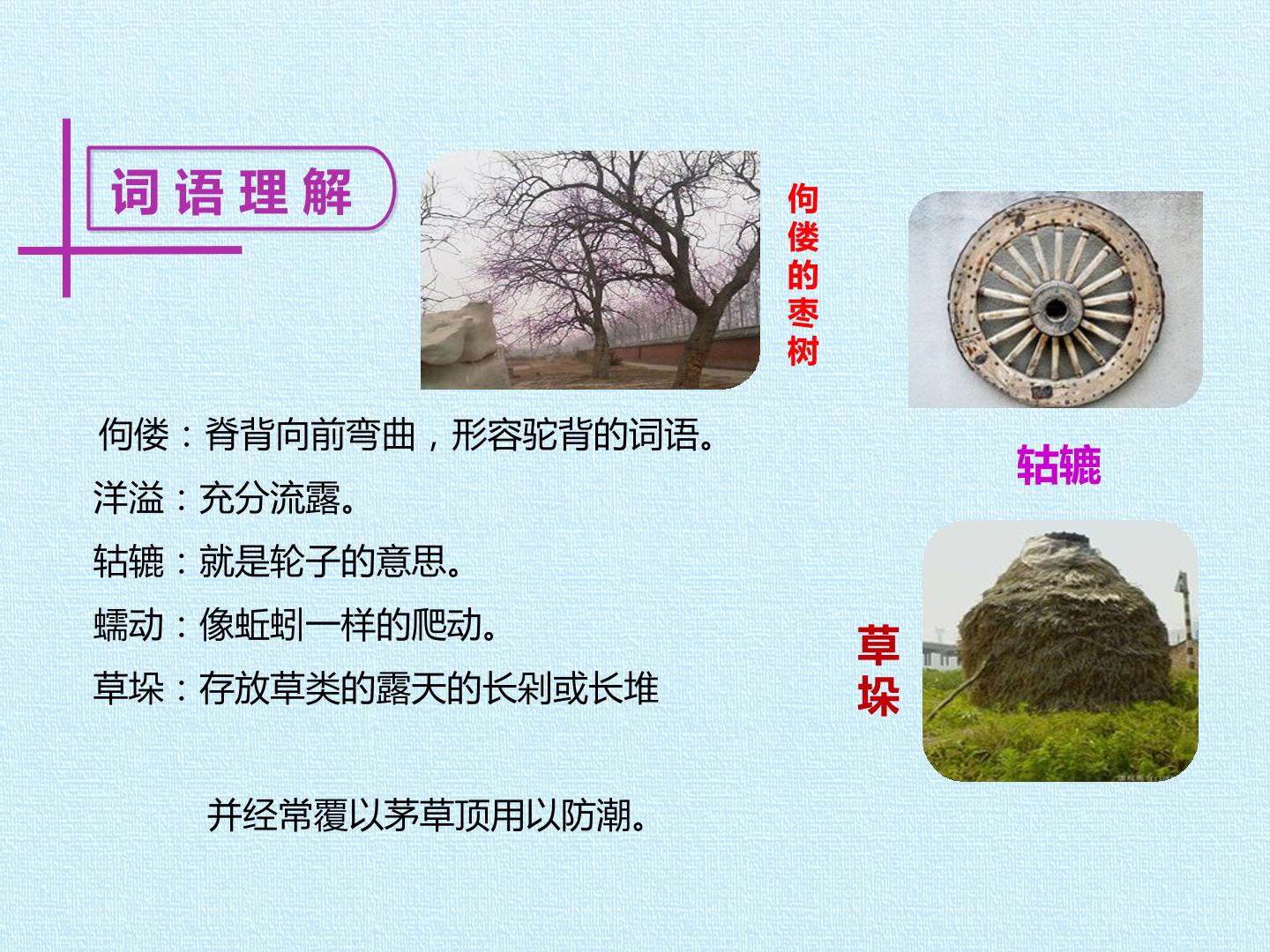 词语理解

佝偻的枣树

佝偻：脊背向前弯曲，形容驼背的词语。
洋溢：充分流露。
轱辘：就是轮子的意思。
蠕动：像蚯蚓一样的爬动。
草垛：存放草类的露天的长剁或长堆

并经常覆以茅草顶用以防潮。

轱辘

草垛